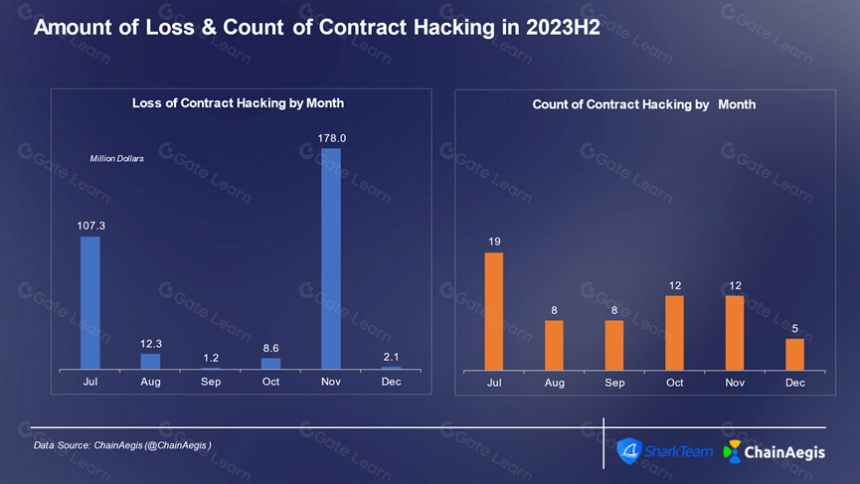 Amount of Loss & Count of Contract Hacking in 2023H2

Loss of Contract Hacking by Month

Million Dollars

107.3
12.3
1.2
8.6
178.0
2.1

Jul Aug Sep Oct Nov Dec

Count of Contract Hacking by Month

19
8
8
12
12
5

Jul Aug Sep Oct Nov Dec

Data Source: ChainAegis (@ChainAegis)

SharkTeam ChainAegis

Gate Learn